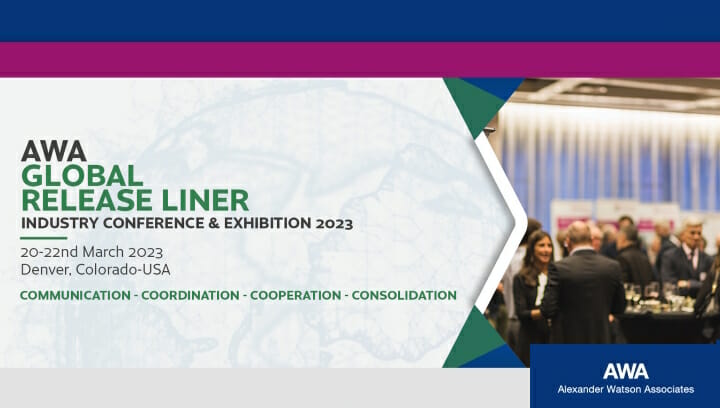 AWA
GLOBAL
RELEASE LINER
INDUSTRY CONFERENCE & EXHIBITION 2023

20-22nd March 2023
Denver, Colorado-USA

COMMUNICATION - COORDINATION - COOPERATION - CONSOLIDATION

AWA
Alexander Watson Associates